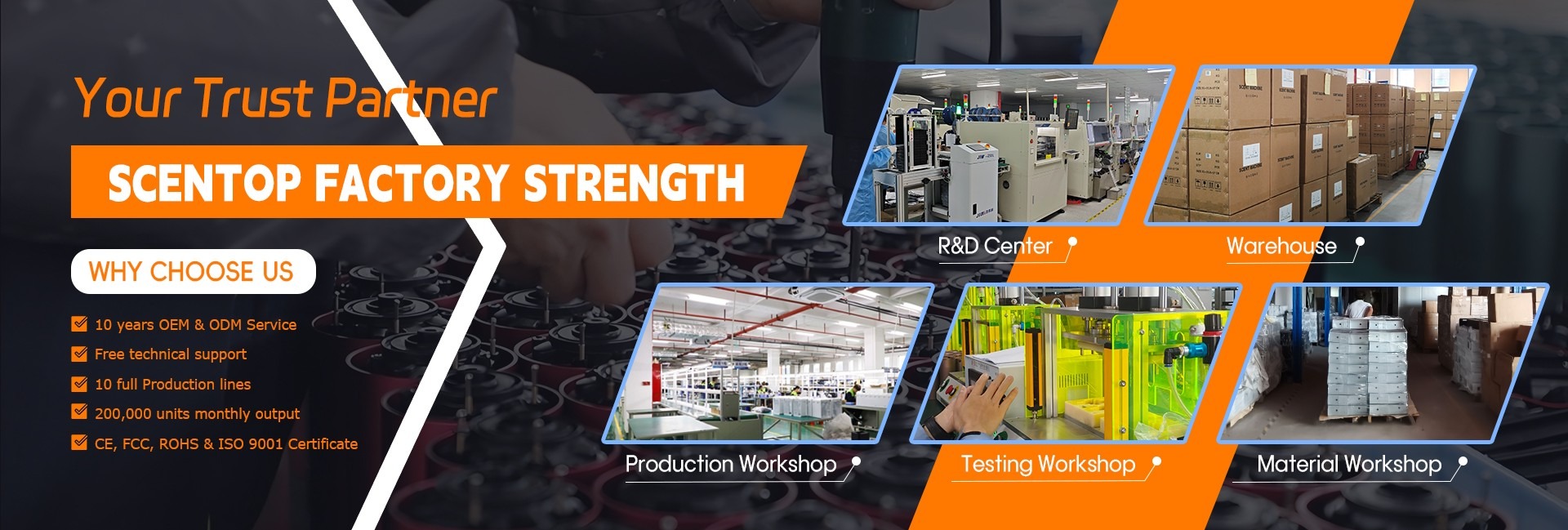 Your Trust Partner

SCENTOP FACTORY STRENGTH

WHY CHOOSE US

10 years OEM & ODM Service

Free technical support

10 full Production lines

200,000 units monthly output

CE, FCC, ROHS & ISO 9001 Certificate

R&D Center

Warehouse

Production Workshop

Testing Workshop

Material Workshop